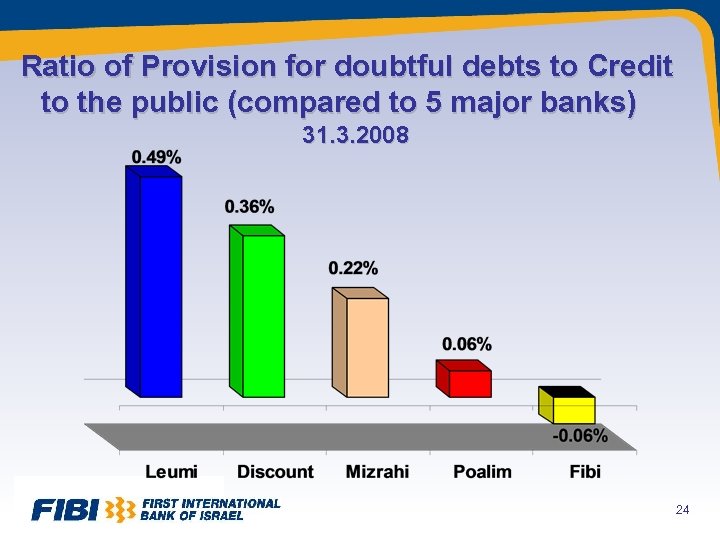 Ratio of Provision for doubtful debts to Credit to the public (compared to 5 major banks)
31.3.2008

0.49%
0.36%
0.22%
0.06%
-0.06%

Leumi
Discount
Mizrahi
Poalim
Fibi

FIBI FIRST INTERNATIONAL BANK OF ISRAEL

24